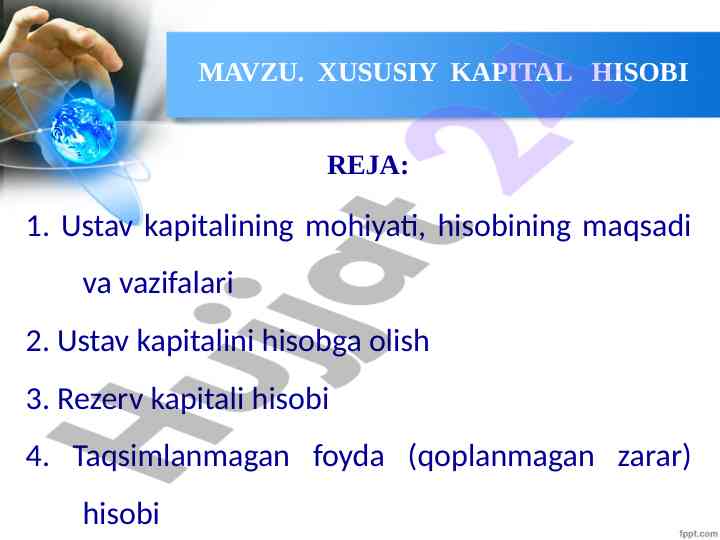 MAVZU. XUSUSIY KAPITAL HISOBI

REJA:

1. Ustav kapitalining mohiyati, hisobining maqsadi va vazifalari

2. Ustav kapitalini hisobga olish

3. Rezerv kapitali hisobi

4. Taqsimlanmagan foyda (qoplanmagan zarar) hisobi

Hujjat 24

fppt.com